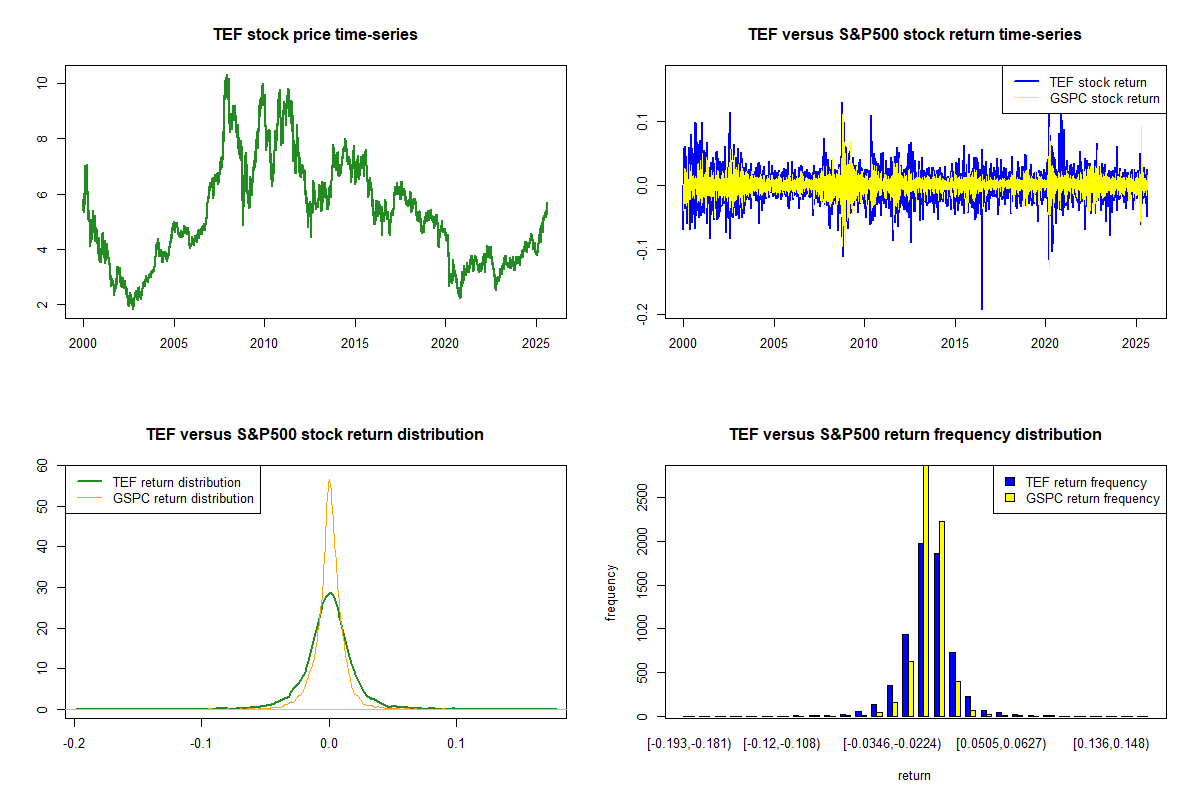 TEF stock price time-series

10
8
6
4
2

2000 2005 2010 2015 2020 2025

TEF versus S&P500 stock return time-series

TEF stock return
GSPC stock return

0.1
0.0
-0.1
-0.2

2000 2005 2010 2015 2020 2025

TEF versus S&P500 stock return distribution

TEF return distribution
GSPC return distribution

60
50
40
30
20
10
0

-0.2 -0.1 0.0 0.1

TEF versus S&P500 return frequency distribution

TEF return frequency
GSPC return frequency

frequency

2500
2000
1500
1000
500
0

[-0.193,-0.181) [-0.12,-0.108) [-0.0346,-0.0224) [0.0505,0.0627) [0.136,0.148)

return